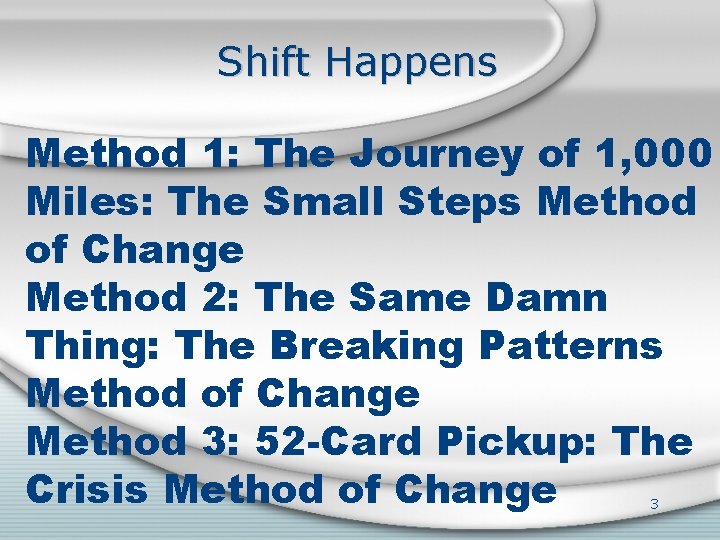 Shift Happens

Method 1: The Journey of 1,000 Miles: The Small Steps Method of Change
Method 2: The Same Damn Thing: The Breaking Patterns Method of Change
Method 3: 52-Card Pickup: The Crisis Method of Change

3